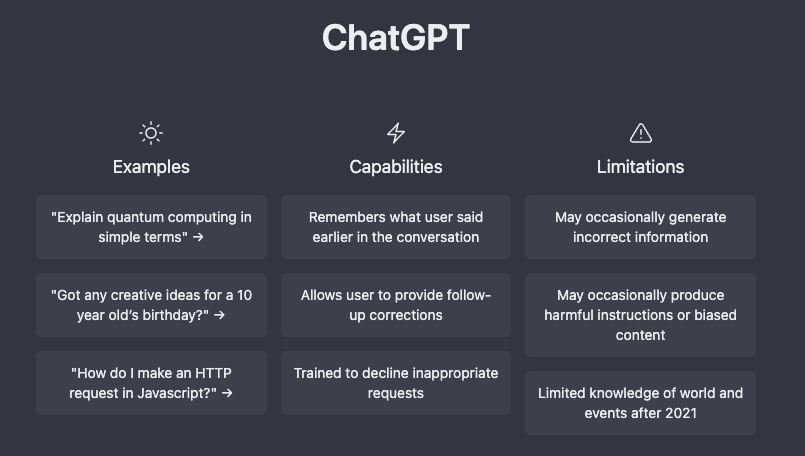 ChatGPT

Examples

"Explain quantum computing in simple terms" →

"Got any creative ideas for a 10 year old's birthday?" →

"How do I make an HTTP request in Javascript?" →

Capabilities

Remembers what user said earlier in the conversation

Allows user to provide follow-up corrections

Trained to decline inappropriate requests

Limitations

May occasionally generate incorrect information

May occasionally produce harmful instructions or biased content

Limited knowledge of world and events after 2021